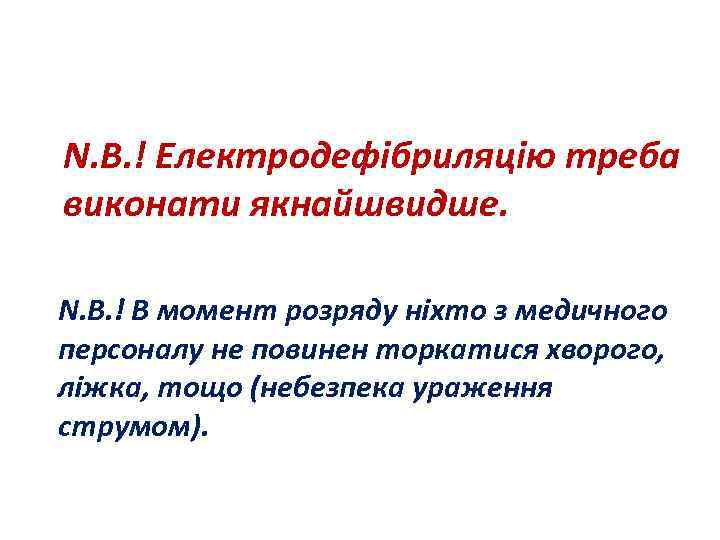 N.B.! Електродефібриляцію треба виконати якнайшвидше.

N.B.! В момент розряду ніхто з медичного персоналу не повинен торкатися хворого, ліжка, тощо (небезпека ураження струмом).